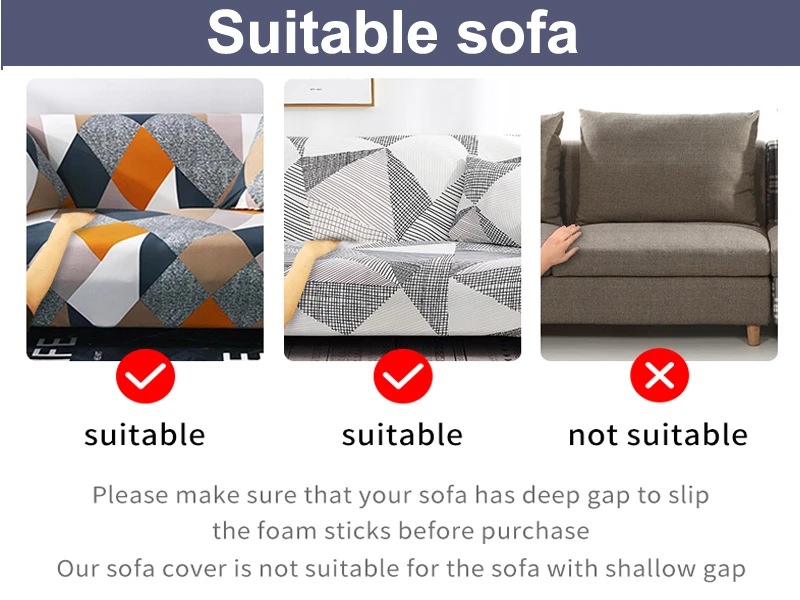 Suitable sofa

suitable

suitable

not suitable

Please make sure that your sofa has deep gap to slip the foam sticks before purchase
Our sofa cover is not suitable for the sofa with shallow gap